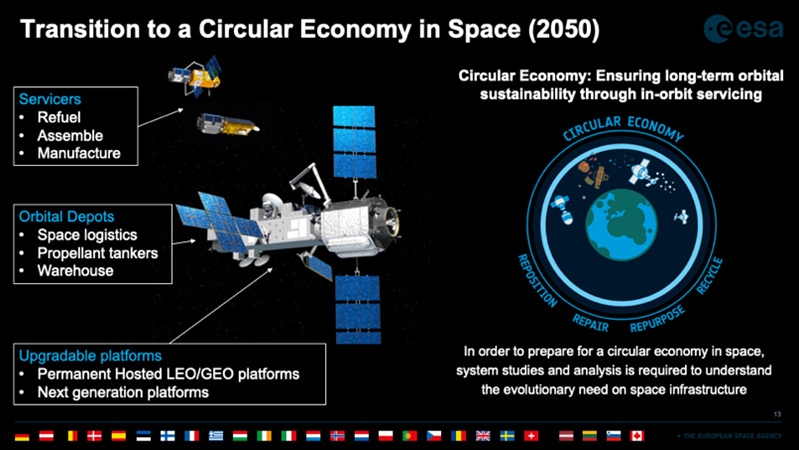 Transition to a Circular Economy in Space (2050)

esa

Servicers
• Refuel
• Assemble
• Manufacture

Orbital Depots
• Space logistics
• Propellant tankers
• Warehouse

Upgradable platforms
• Permanent Hosted LEO/GEO platforms
• Next generation platforms

Circular Economy: Ensuring long-term orbital sustainability through in-orbit servicing

CIRCULAR ECONOMY

REPOSITION
REPAIR
REPURPOSE
RECYCLE

In order to prepare for a circular economy in space, system studies and analysis is required to understand the evolutionary need on space infrastructure

13

→ THE EUROPEAN SPACE AGENCY